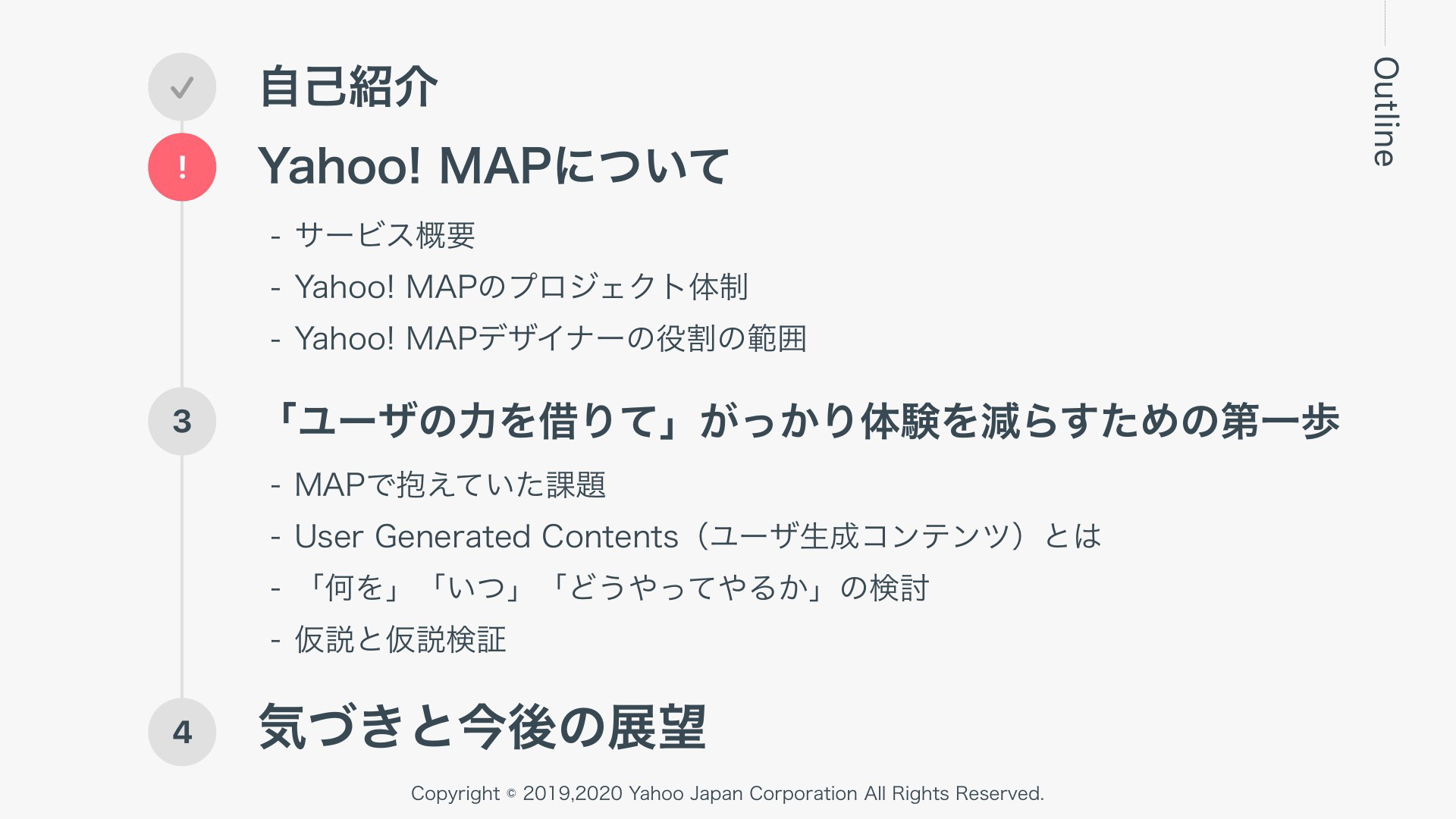 Outline

自己紹介

!
Yahoo! MAPについて

- サービス概要
- Yahoo! MAPのプロジェクト体制
- Yahoo! MAPデザイナーの役割の範囲

3
「ユーザの力を借りて」がっかり体験を減らすための第一歩

- MAPで抱えていた課題
- User Generated Contents（ユーザ生成コンテンツ）とは
- 「何を」「いつ」「どうやってやるか」の検討
- 仮説と仮説検証

4
気づきと今後の展望

Copyright © 2019,2020 Yahoo Japan Corporation All Rights Reserved.